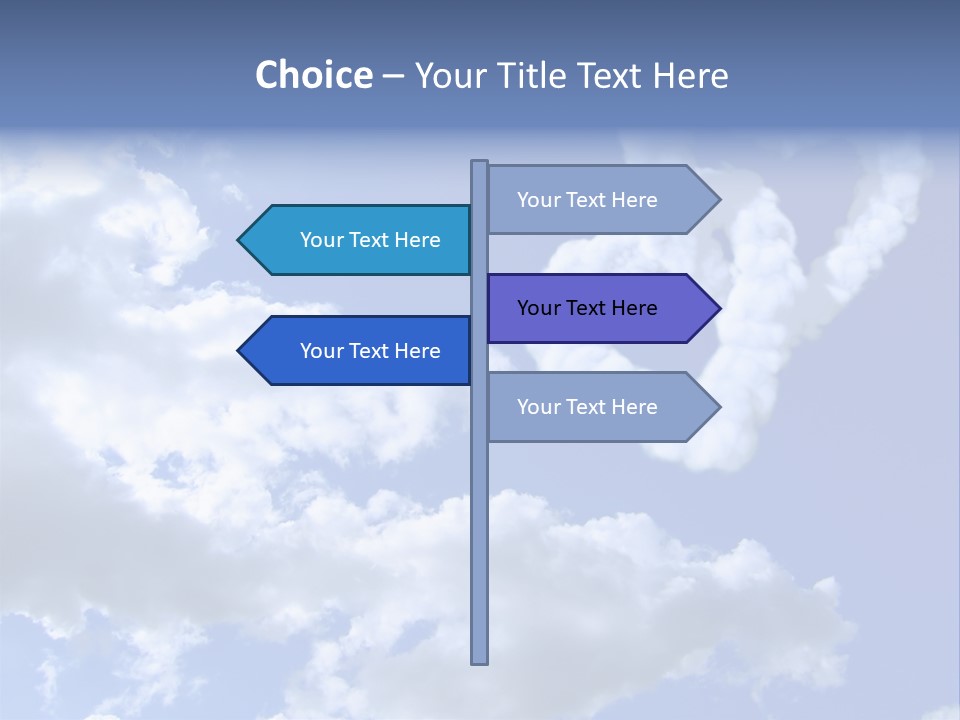 Choice – Your Title Text Here

Your Text Here

Your Text Here

Your Text Here

Your Text Here

Your Text Here